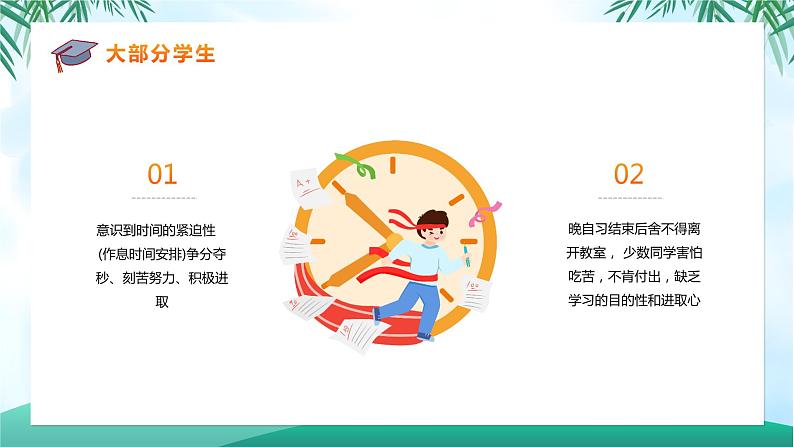 大部分学生

01

意识到时间的紧迫性(作息时间安排)争分夺秒、刻苦努力、积极进取

A+

02

晚自习结束后舍不得离开教室， 少数同学害怕吃苦，不肯付出，缺乏学习的目的性和进取心